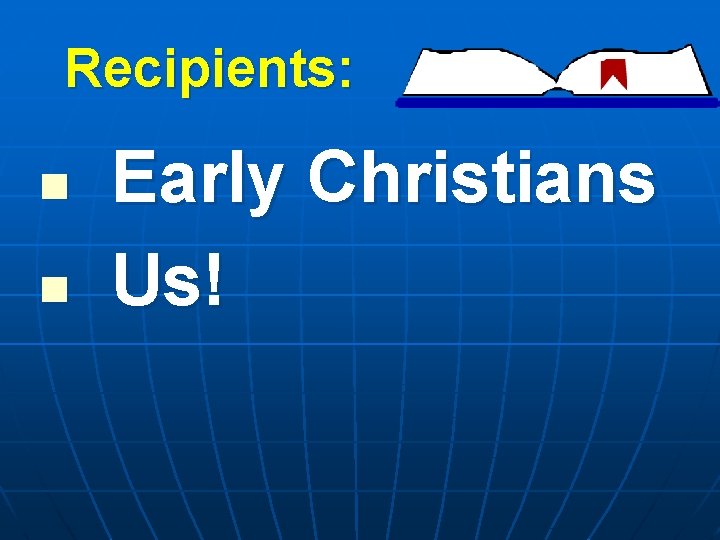 Recipients:

- Early Christians
- Us!